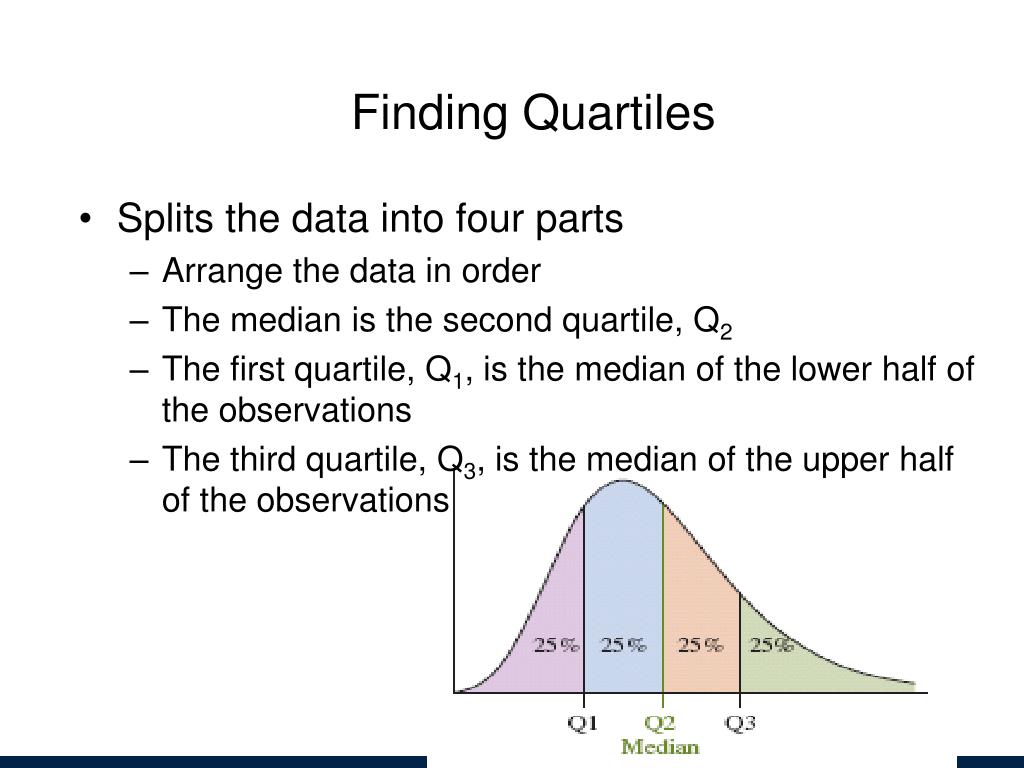 Finding Quartiles

• Splits the data into four parts
– Arrange the data in order
– The median is the second quartile, $Q_2$
– The first quartile, $Q_1$, is the median of the lower half of the observations
– The third quartile, $Q_3$, is the median of the upper half of the observations

25% 25% 25% 25%

Q1 Q2 Q3
Median